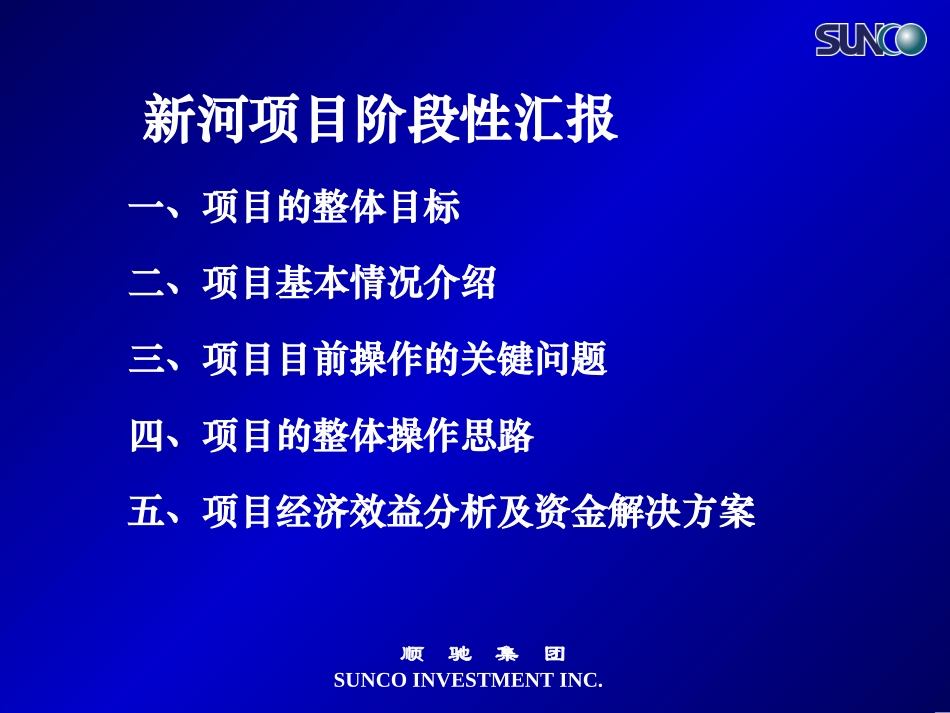 SUNCO

新河项目阶段性汇报

一、项目的整体目标

二、项目基本情况介绍

三、项目目前操作的关键问题

四、项目的整体操作思路

五、项目经济效益分析及资金解决方案

顺 驰 集 团
SUNCO INVESTMENT INC.